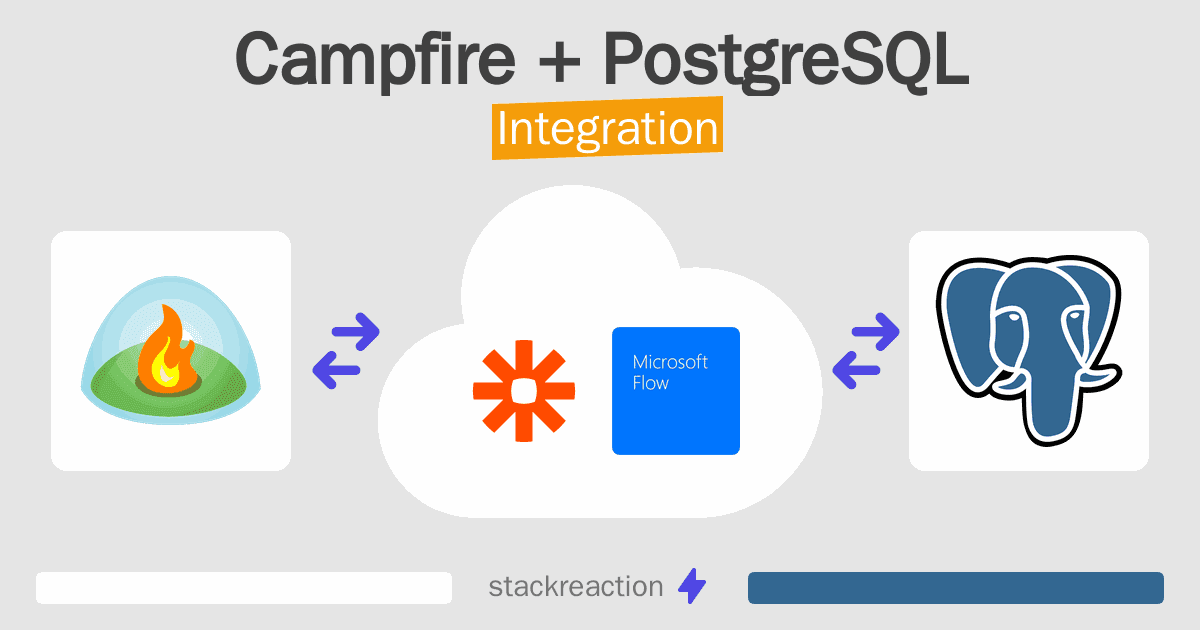 Campfire + PostgreSQL
Integration

Microsoft Flow

stackreaction